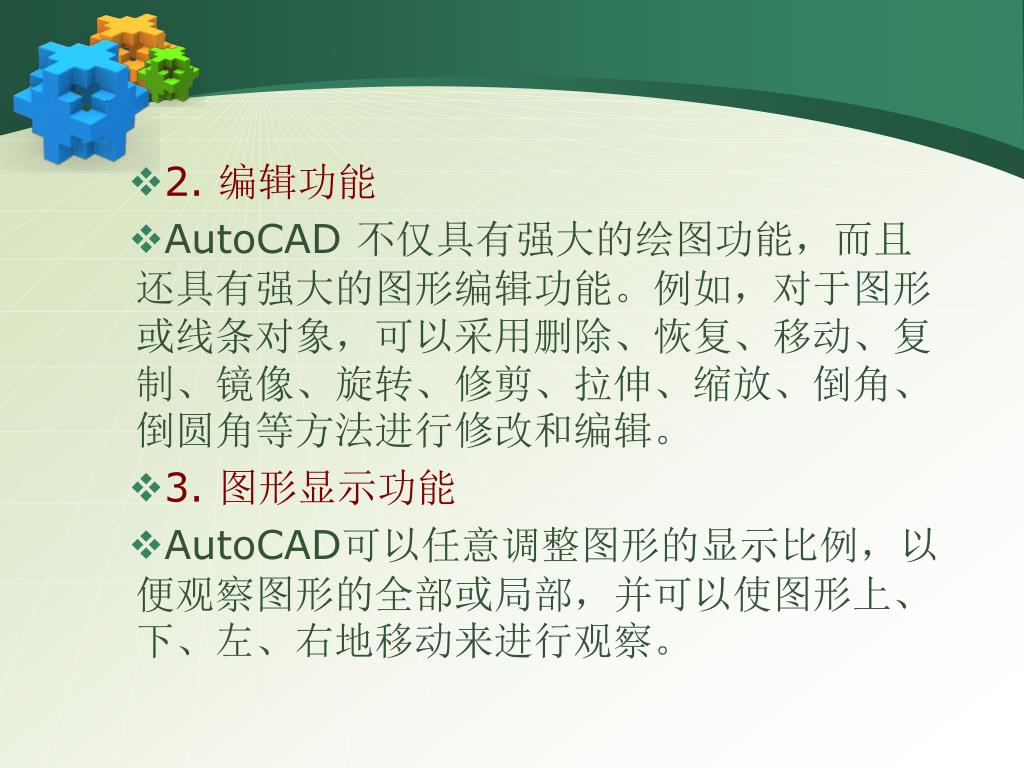 ❖2. 编辑功能

❖AutoCAD 不仅具有强大的绘图功能，而且还具有强大的图形编辑功能。例如，对于图形或线条对象，可以采用删除、恢复、移动、复制、镜像、旋转、修剪、拉伸、缩放、倒角、倒圆角等方法进行修改和编辑。

❖3. 图形显示功能

❖AutoCAD可以任意调整图形的显示比例，以便观察图形的全部或局部，并可以使图形上、下、左、右地移动来进行观察。